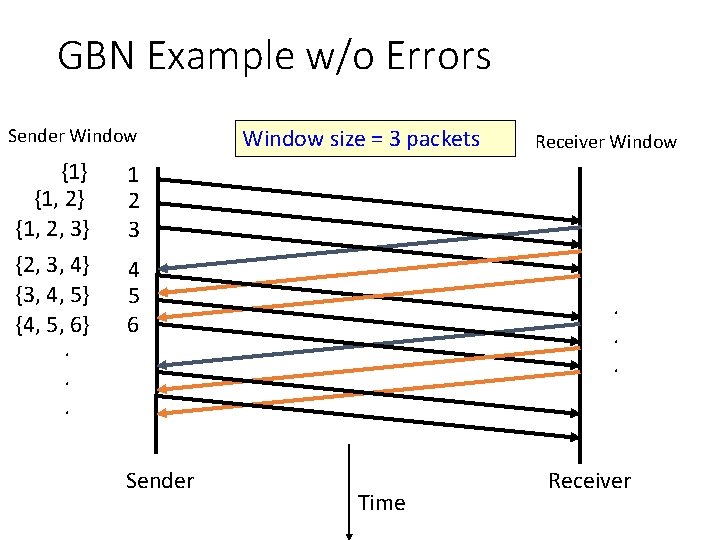 GBN Example w/o Errors

Sender Window

Window size = 3 packets

Receiver Window

{1} 1
{1, 2} 2
{1, 2, 3} 3
{2, 3, 4} 4
{3, 4, 5} 5
{4, 5, 6} 6
.
.
.

.
.
.

Sender

Receiver

Time